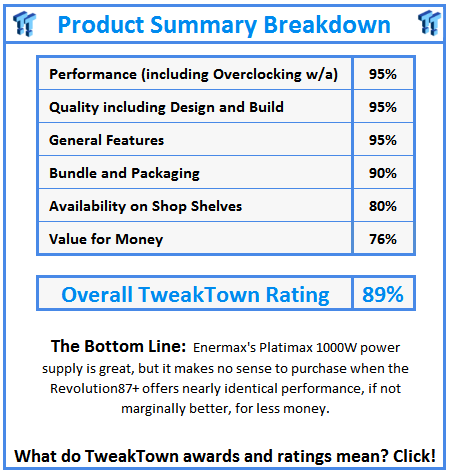 Product Summary Breakdown

| Performance (including Overclocking w/a) | 95% |
|---|---|
| Quality including Design and Build | 95% |
| General Features | 95% |
| Bundle and Packaging | 90% |
| Availability on Shop Shelves | 80% |
| Value for Money | 76% |

| Overall TweakTown Rating | 89% |
|---|---|

The Bottom Line: Enermax's Platimax 1000W power supply is great, but it makes no sense to purchase when the Revolution87+ offers nearly identical performance, if not marginally better, for less money.

What do TweakTown awards and ratings mean? Click!